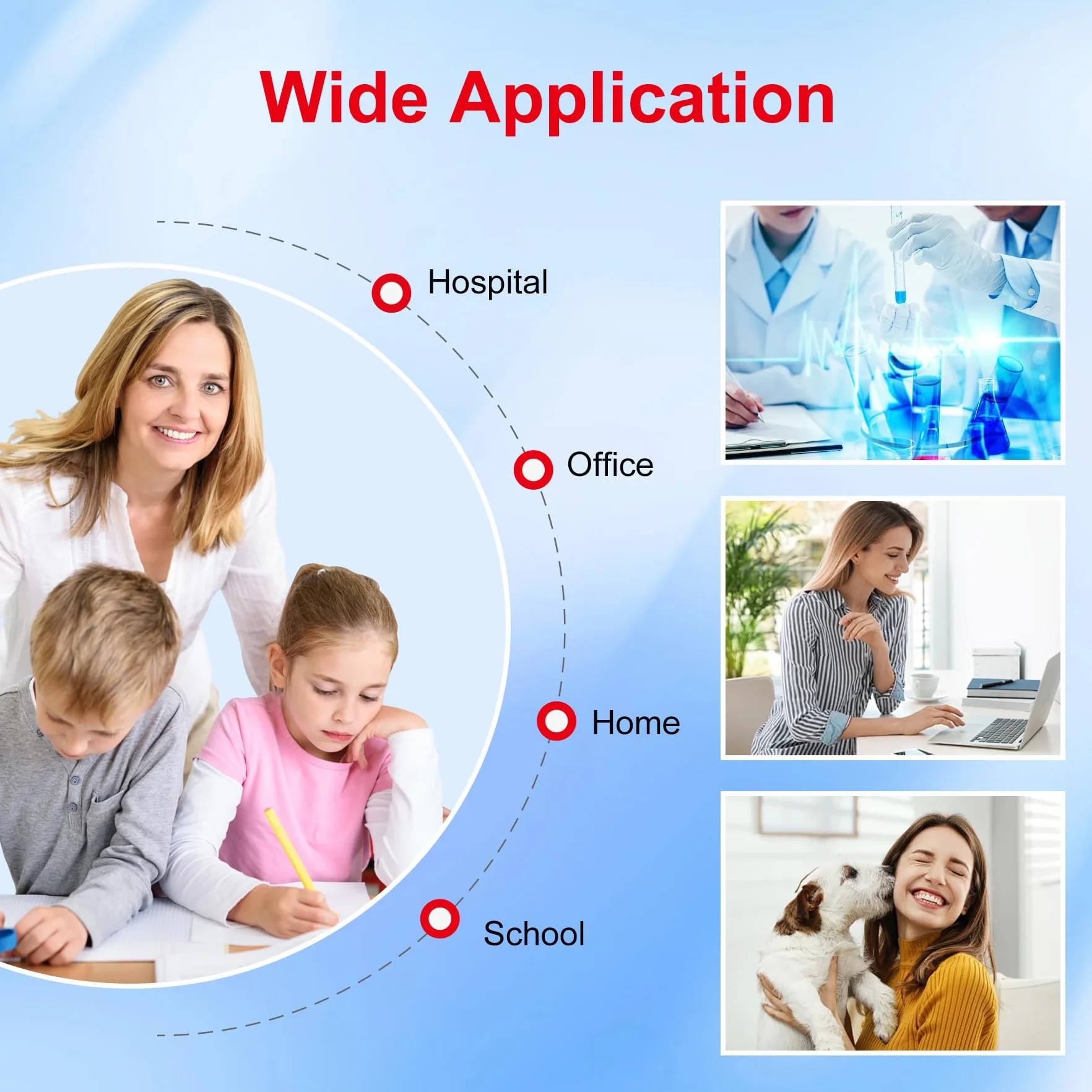 Wide Application

Hospital

Office

Home

School